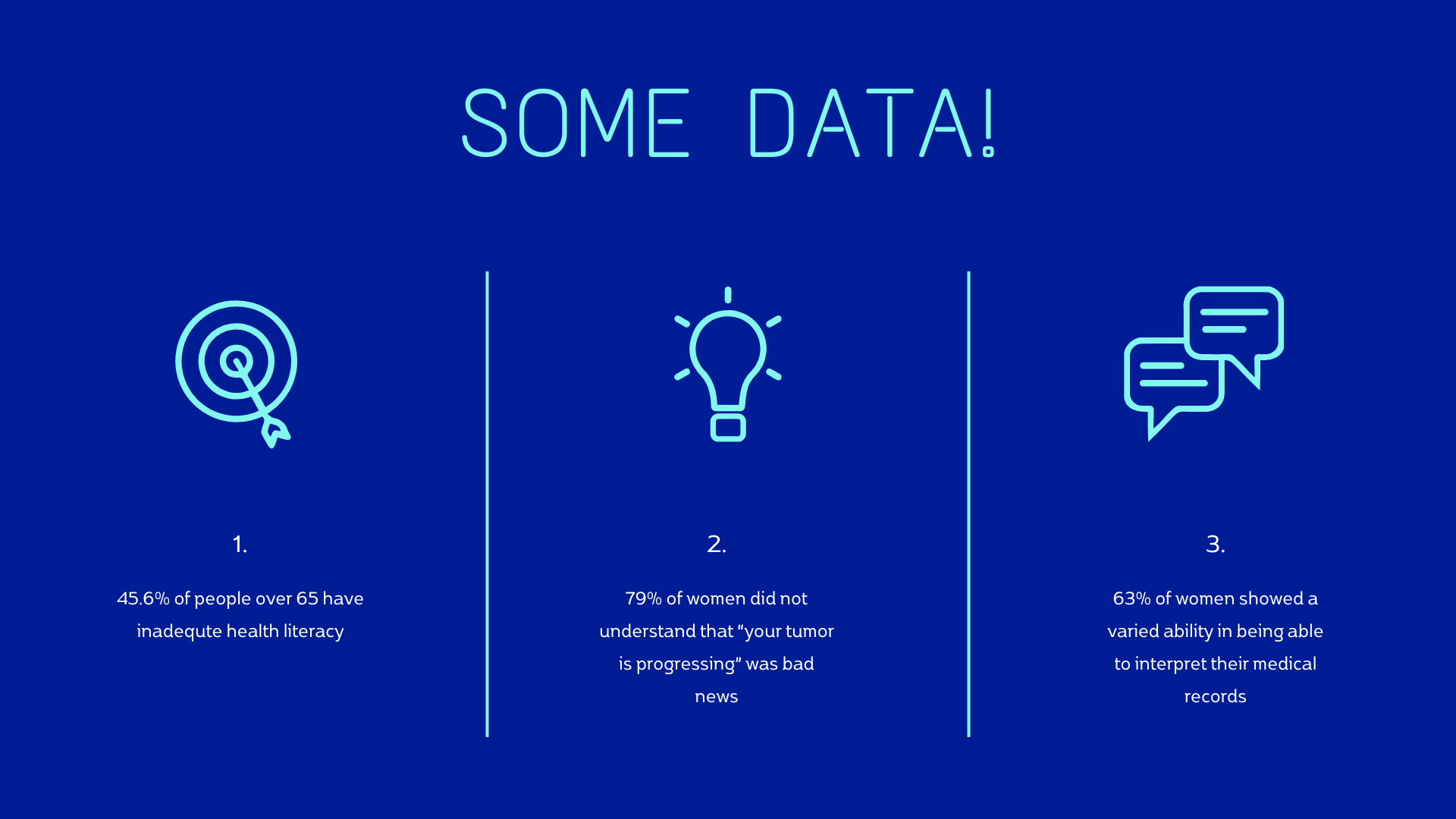 SOME DATA!

1.

45.6% of people over 65 have inadequte health literacy

2.

79% of women did not understand that “your tumor is progressing” was bad news

3.

63% of women showed a varied ability in being able to interpret their medical records